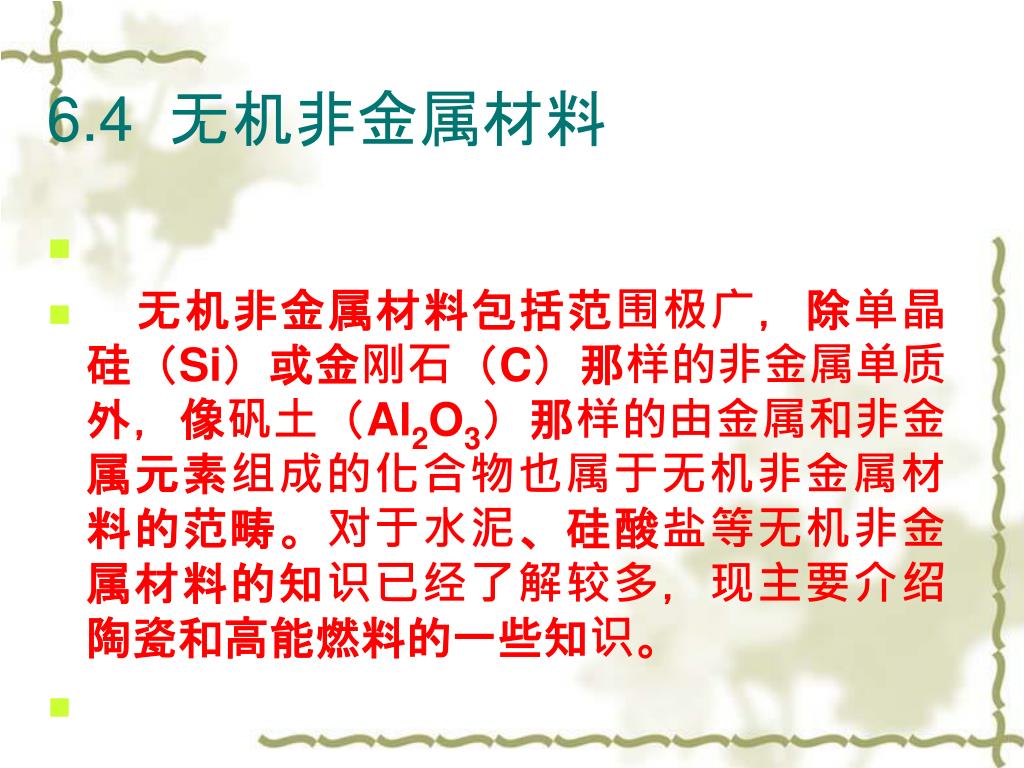 6.4 无机非金属材料

无机非金属材料包括范围极广，除单晶硅（Si）或金刚石（C）那样的非金属单质外，像矾土（$Al_2O_3$）那样的由金属和非金属元素组成的化合物也属于无机非金属材料的范畴。对于水泥、硅酸盐等无机非金属材料的知识已经了解较多，现主要介绍陶瓷和高能燃料的一些知识。